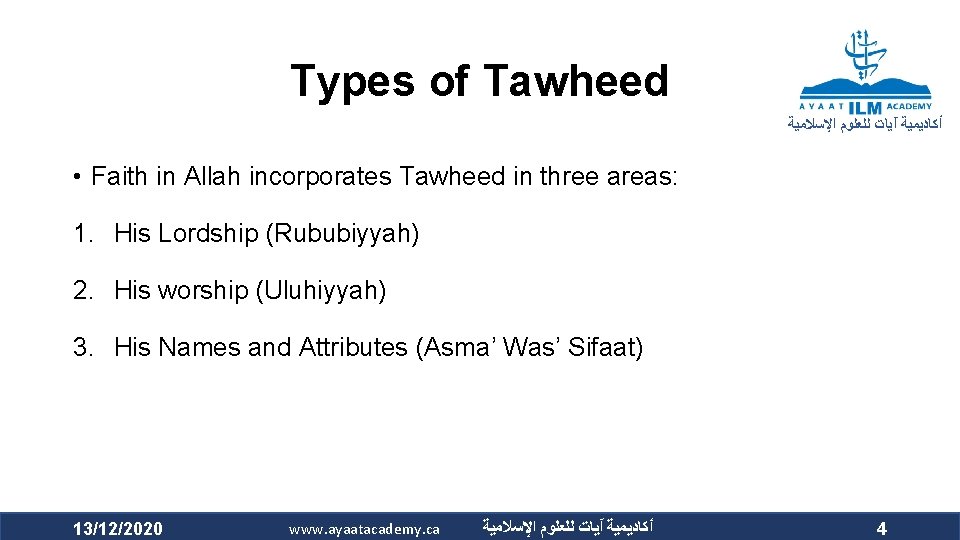 Types of Tawheed

AYAAT ILM ACADEMY
أكاديمية آيات للعلوم الإسلامية

• Faith in Allah incorporates Tawheed in three areas:

1. His Lordship (Rububiyyah)

2. His worship (Uluhiyyah)

3. His Names and Attributes (Asma’ Was’ Sifaat)

13/12/2020 www.ayaatacademy.ca أكاديمية آيات للعلوم الإسلامية 4